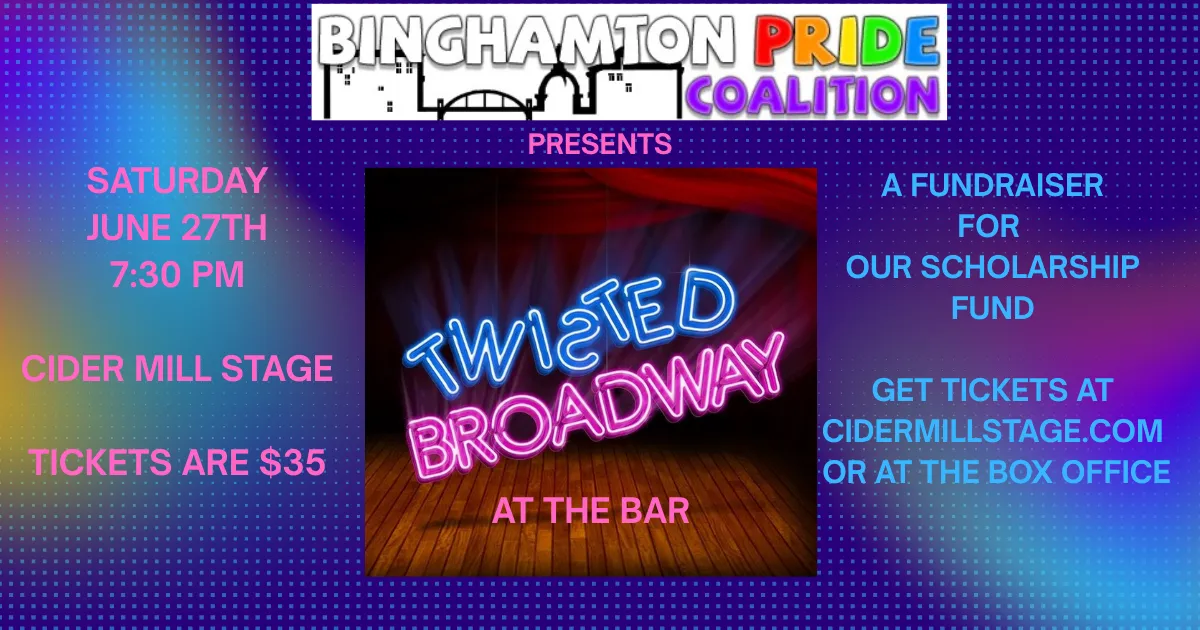 BINGHAMTON PRIDE COALITION

PRESENTS

SATURDAY
JUNE 27TH
7:30 PM

CIDER MILL STAGE

TICKETS ARE $35

TWISTED BROADWAY

AT THE BAR

A FUNDRAISER FOR OUR SCHOLARSHIP FUND

GET TICKETS AT CIDERMILLSTAGE.COM OR AT THE BOX OFFICE